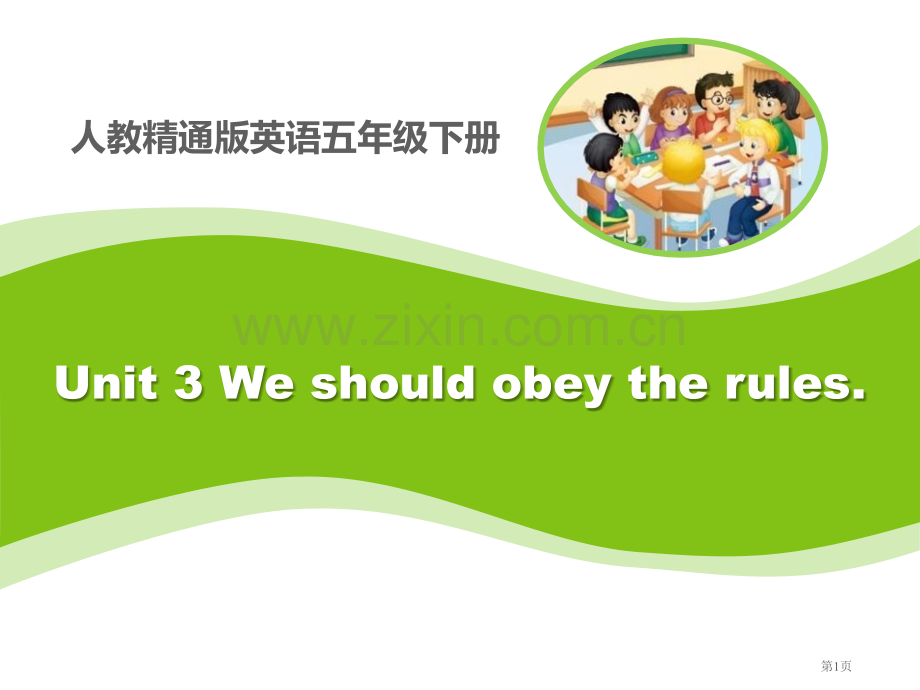 人教精通版英语五年级下册

www.zixin.com.cn

Unit 3 We should obey the rules.

第1页